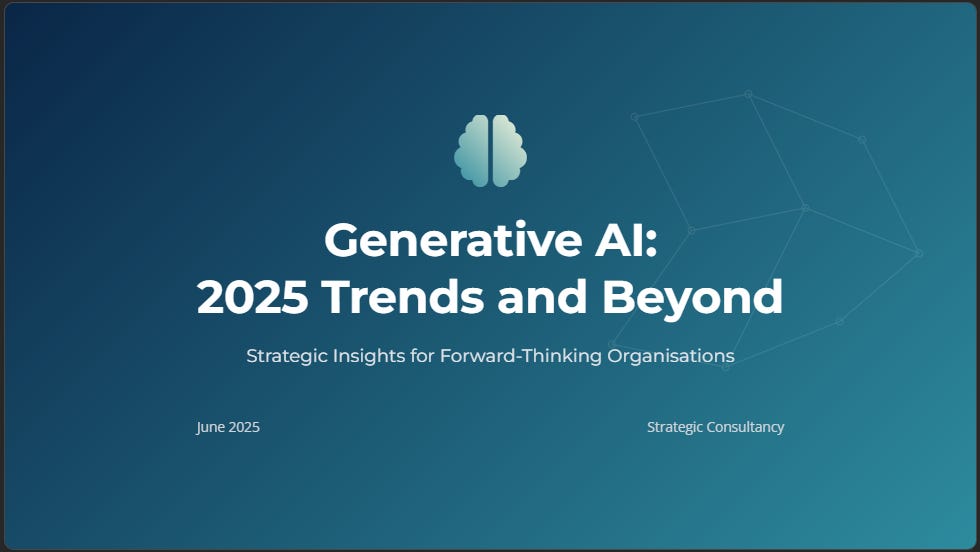 Generative AI:
2025 Trends and Beyond

Strategic Insights for Forward-Thinking Organisations

June 2025

Strategic Consultancy